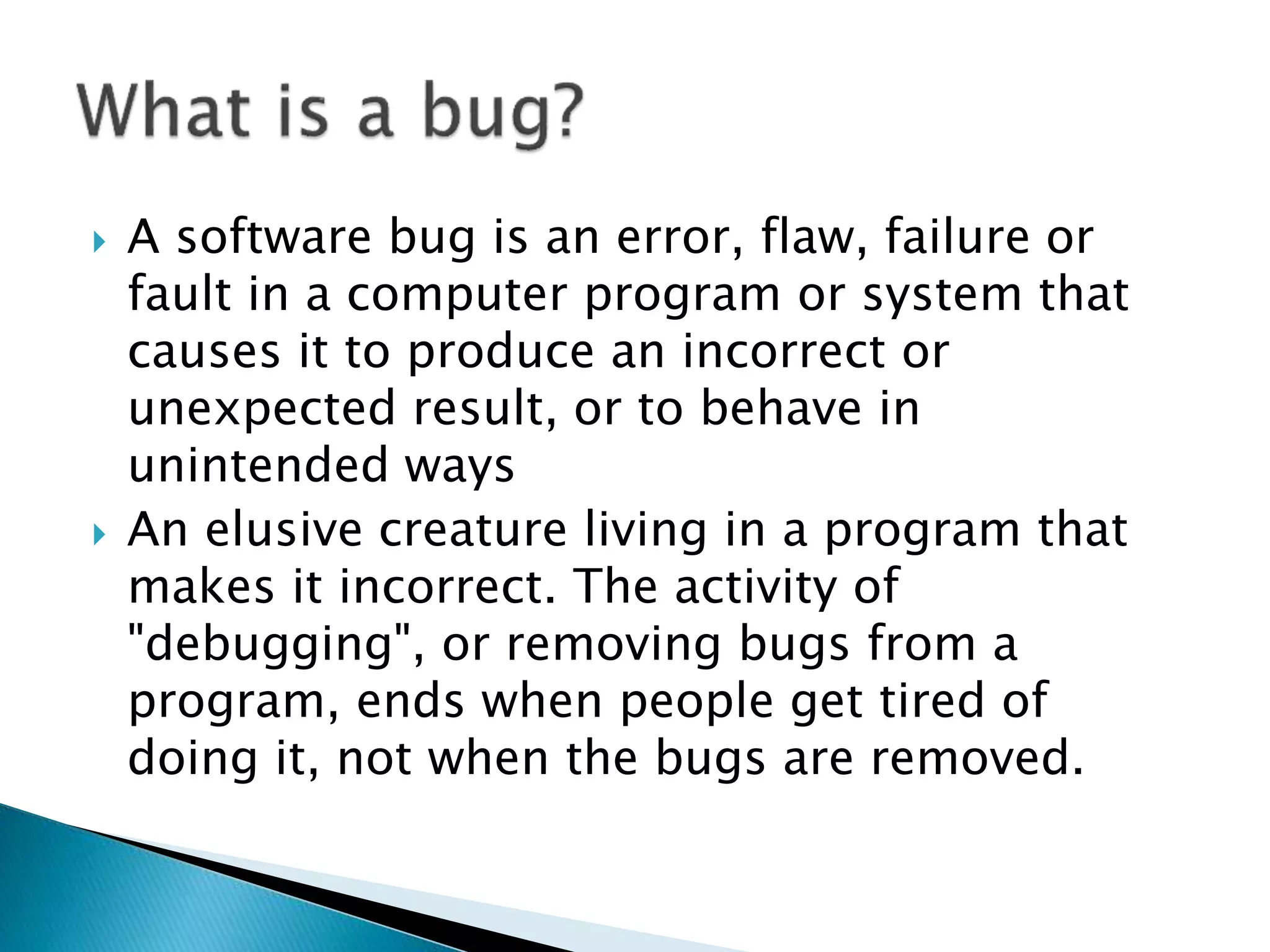 What is a bug?

A software bug is an error, flaw, failure or fault in a computer program or system that causes it to produce an incorrect or unexpected result, or to behave in unintended ways

An elusive creature living in a program that makes it incorrect. The activity of "debugging", or removing bugs from a program, ends when people get tired of doing it, not when the bugs are removed.